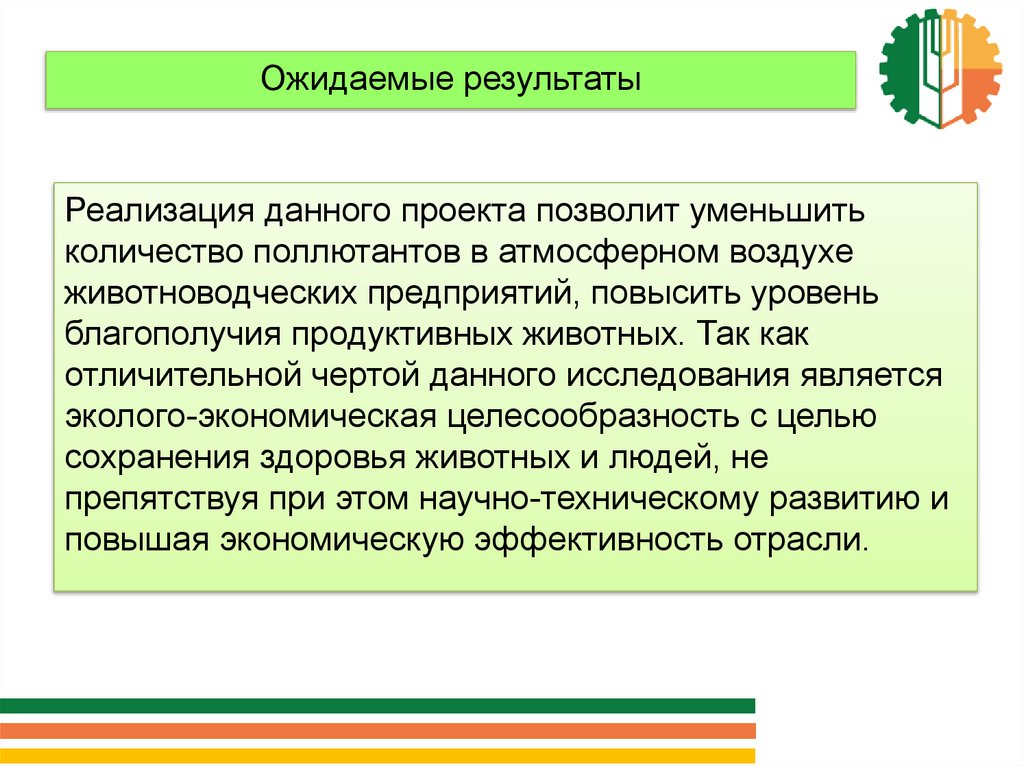 Ожидаемые результаты

Реализация данного проекта позволит уменьшить количество поллютантов в атмосферном воздухе животноводческих предприятий, повысить уровень благополучия продуктивных животных. Так как отличительной чертой данного исследования является эколого-экономическая целесообразность с целью сохранения здоровья животных и людей, не препятствуя при этом научно-техническому развитию и повышая экономическую эффективность отрасли.